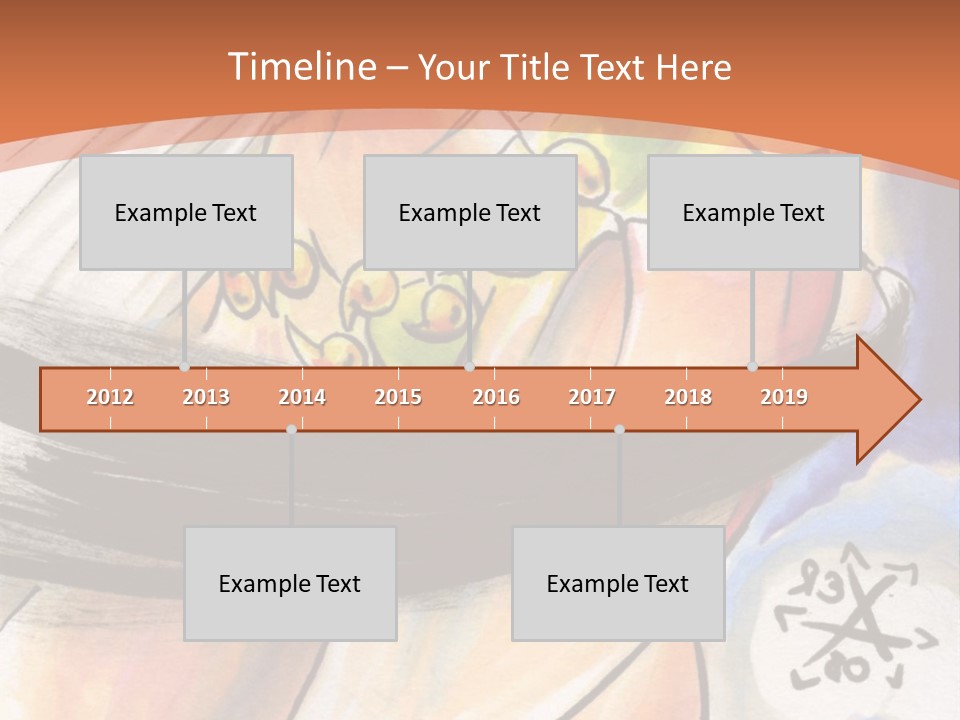 Timeline – Your Title Text Here

Example Text

Example Text

Example Text

2012 2013 2014 2015 2016 2017 2018 2019

Example Text

Example Text